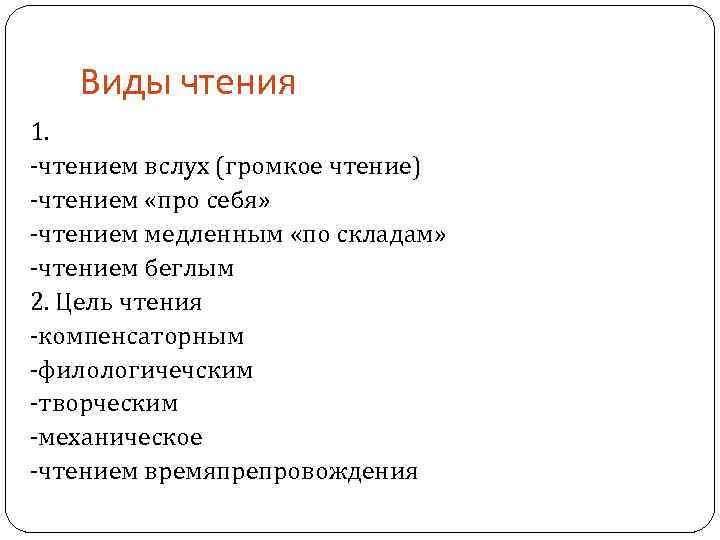 Виды чтения

1.
-чтением вслух (громкое чтение)
-чтением «про себя»
-чтением медленным «по складам»
-чтением беглым
2. Цель чтения
-компенсаторным
-филологичечским
-творческим
-механическое
-чтением времяпрепровождения